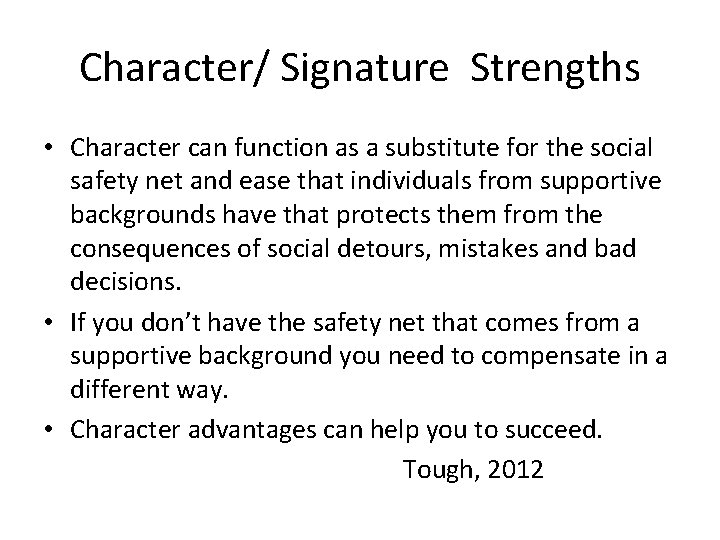 Character/ Signature Strengths

• Character can function as a substitute for the social safety net and ease that individuals from supportive backgrounds have that protects them from the consequences of social detours, mistakes and bad decisions.

• If you don't have the safety net that comes from a supportive background you need to compensate in a different way.

• Character advantages can help you to succeed.

Tough, 2012